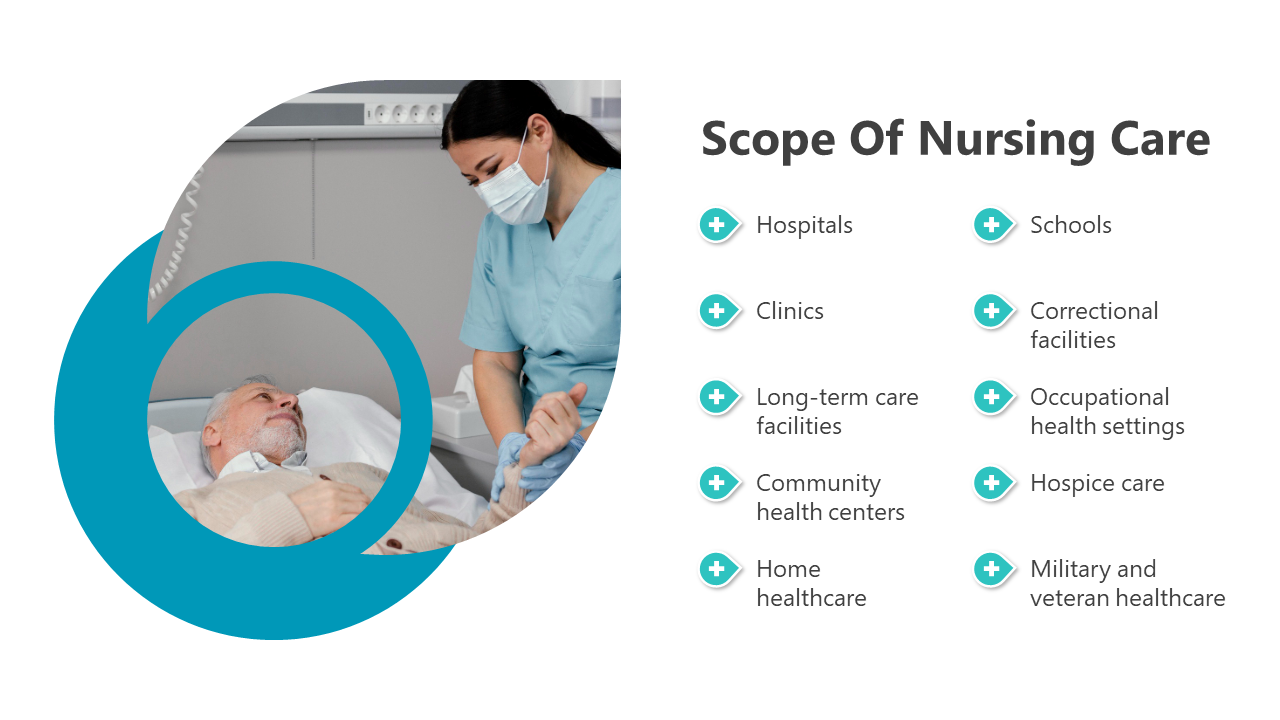 Scope Of Nursing Care

Hospitals

Clinics

Long-term care facilities

Community health centers

Home healthcare

Schools

Correctional facilities

Occupational health settings

Hospice care

Military and veteran healthcare